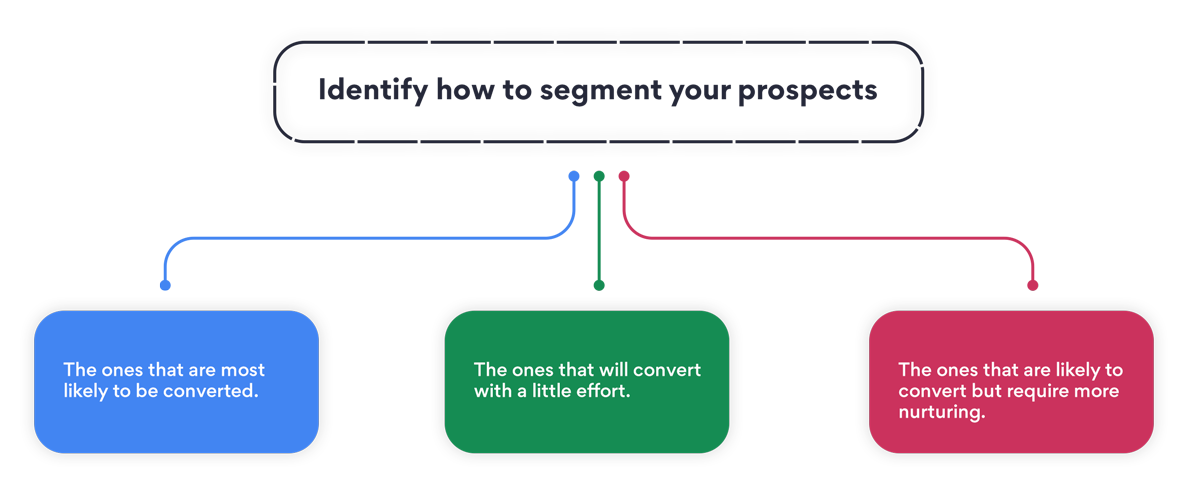 Identify how to segment your prospects

The ones that are most likely to be converted.

The ones that will convert with a little effort.

The ones that are likely to convert but require more nurturing.